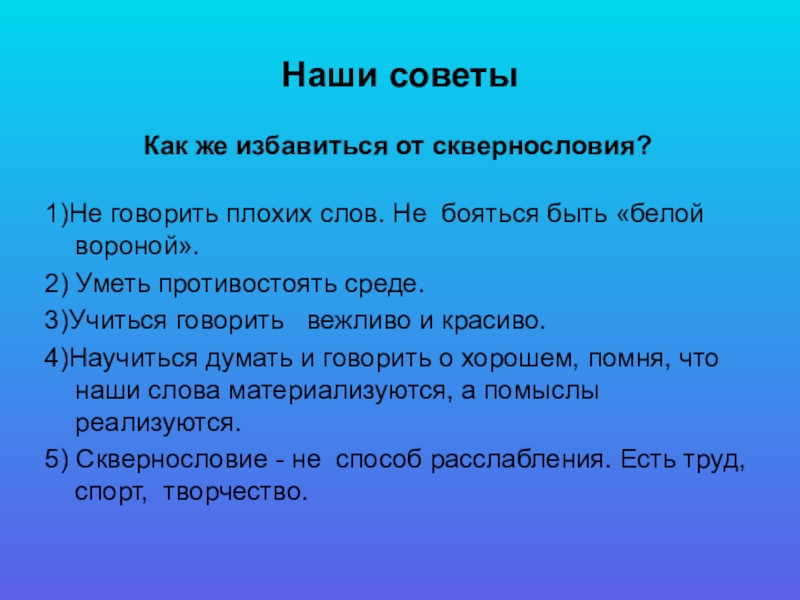 Наши советы

Как же избавиться от сквернословия?

1)Не говорить плохих слов. Не бояться быть «белой вороной».

2) Уметь противостоять среде.

3)Учиться говорить вежливо и красиво.

4)Научиться думать и говорить о хорошем, помня, что наши слова материализуются, а помыслы реализуются.

5) Сквернословие - не способ расслабления. Есть труд, спорт, творчество.